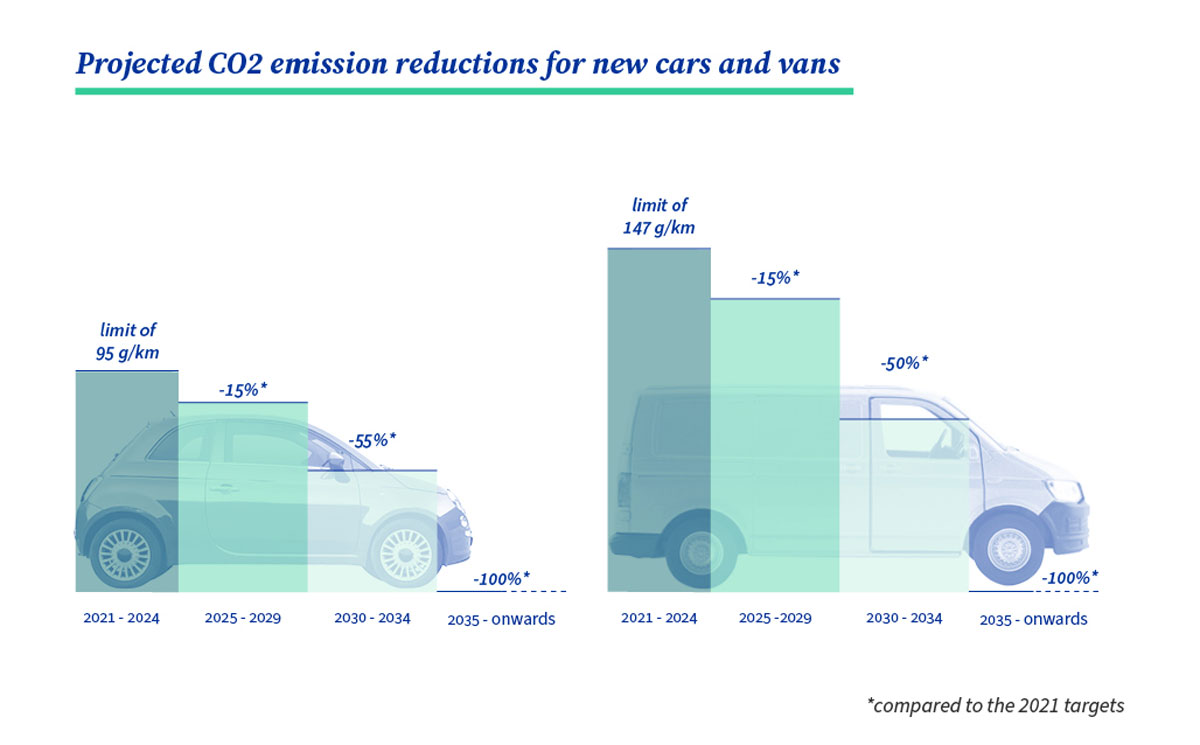 Projected CO2 emission reductions for new cars and vans

limit of 95 g/km

-15%*

-55%*

-100%*

2021 - 2024

2025 - 2029

2030 - 2034

2035 - onwards

limit of 147 g/km

-15%*

-50%*

-100%*

2021 - 2024

2025 -2029

2030 - 2034

2035 - onwards

*compared to the 2021 targets